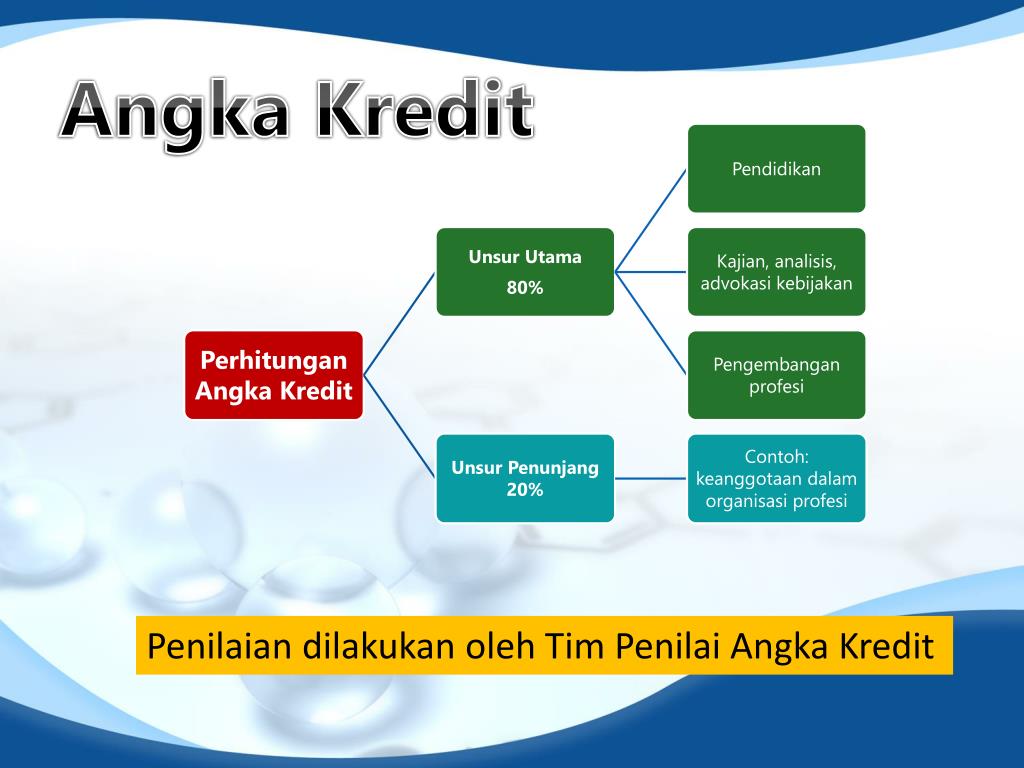 Angka Kredit

Perhitungan Angka Kredit

Unsur Utama
80%

Pendidikan

Kajian, analisis, advokasi kebijakan

Pengembangan profesi

Unsur Penunjang
20%

Contoh: keanggotaan dalam organisasi profesi

Penilaian dilakukan oleh Tim Penilai Angka Kredit